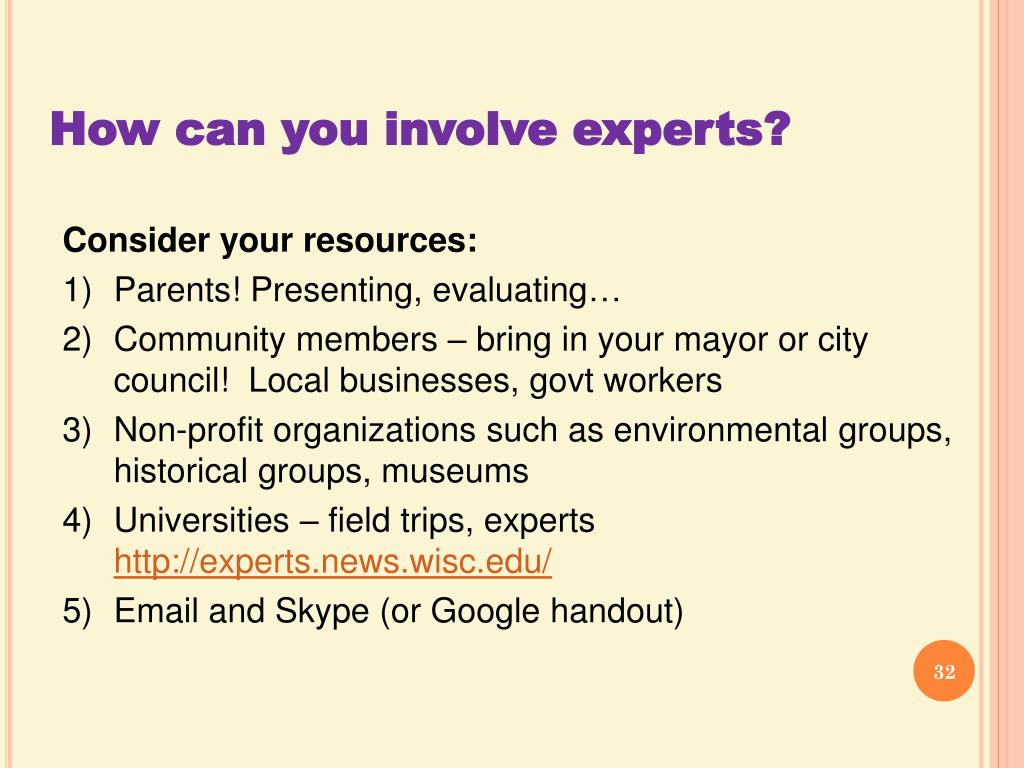 How can you involve experts?

Consider your resources:

1) Parents! Presenting, evaluating…
2) Community members – bring in your mayor or city council!  Local businesses, govt workers
3) Non-profit organizations such as environmental groups, historical groups, museums
4) Universities – field trips, experts http://experts.news.wisc.edu/
5) Email and Skype (or Google handout)

32